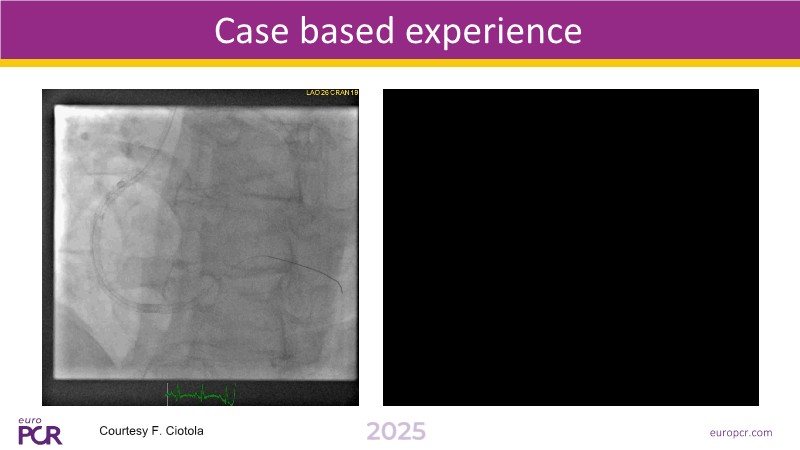 Case based experience

LAO 26 CRAN 19

euro PCR

Courtesy F. Ciotola

2025

europcr.com